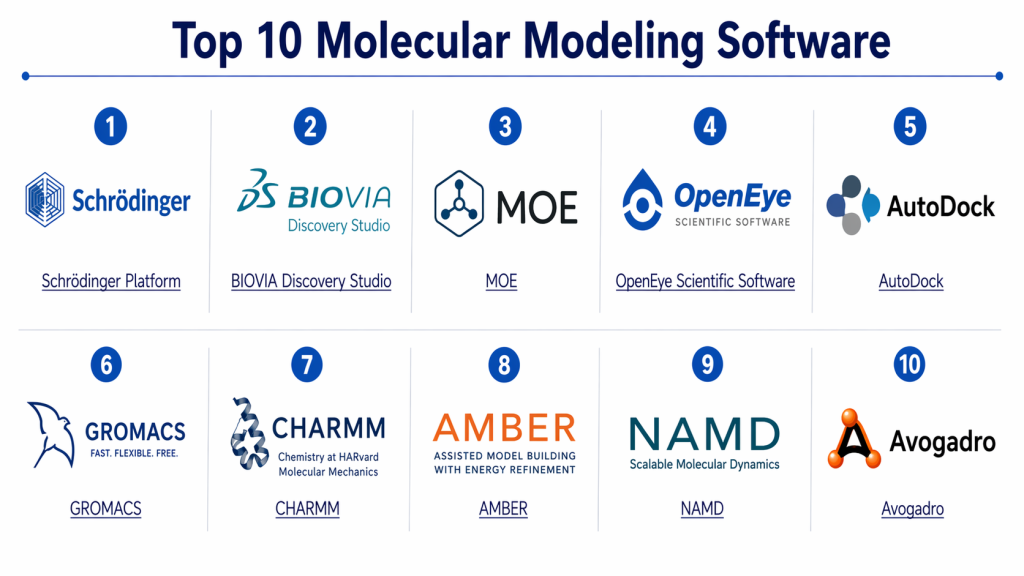 Top 10 Molecular Modeling Software

1
Schrödinger
Schrödinger Platform

2
BIOVIA
Discovery Studio
BIOVIA Discovery Studio

3
MOE
MOE

4
OpenEye
SCIENTIFIC SOFTWARE
OpenEye Scientific Software

5
AutoDock
AutoDock

6
GROMACS
FAST. FLEXIBLE. FREE.
GROMACS

7
CHARMM
Chemistry at HARvard Molecular Mechanics
CHARMM

8
AMBER
ASSISTED MODEL BUILDING WITH ENERGY REFINEMENT
AMBER

9
NAMD
Scalable Molecular Dynamics
NAMD

10
Avogadro
Avogadro